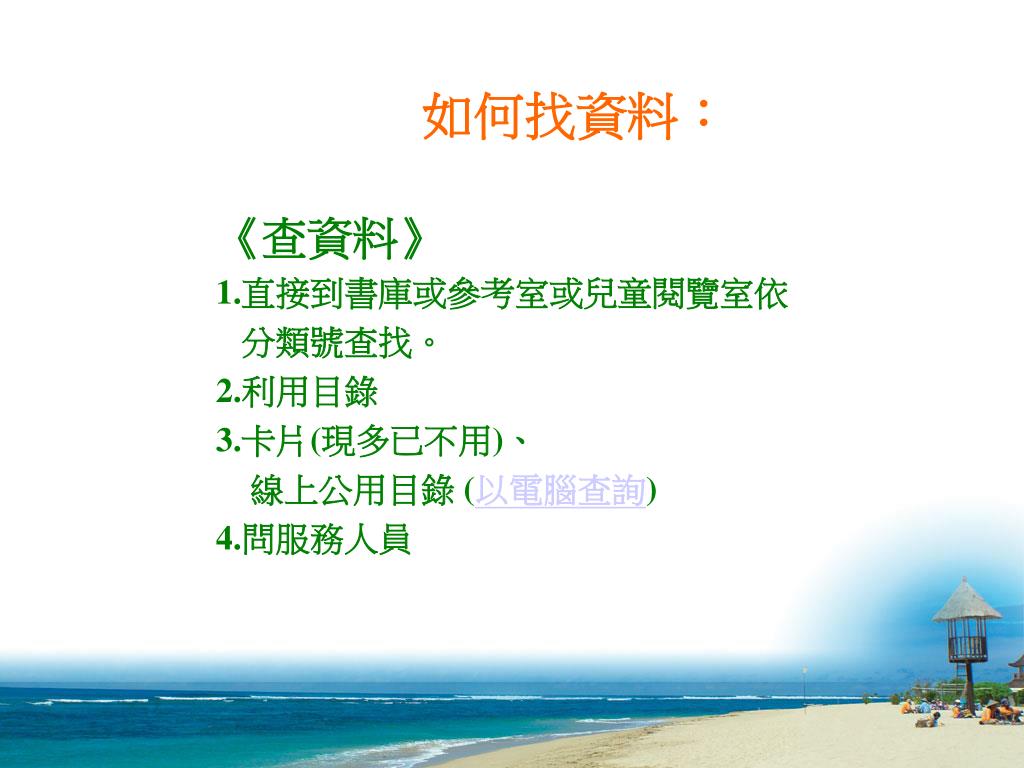 如何找資料：

《查資料》
1.直接到書庫或參考室或兒童閱覽室依分類號查找。
2.利用目錄
3.卡片(現多已不用)、
線上公用目錄 (以電腦查詢)
4.問服務人員